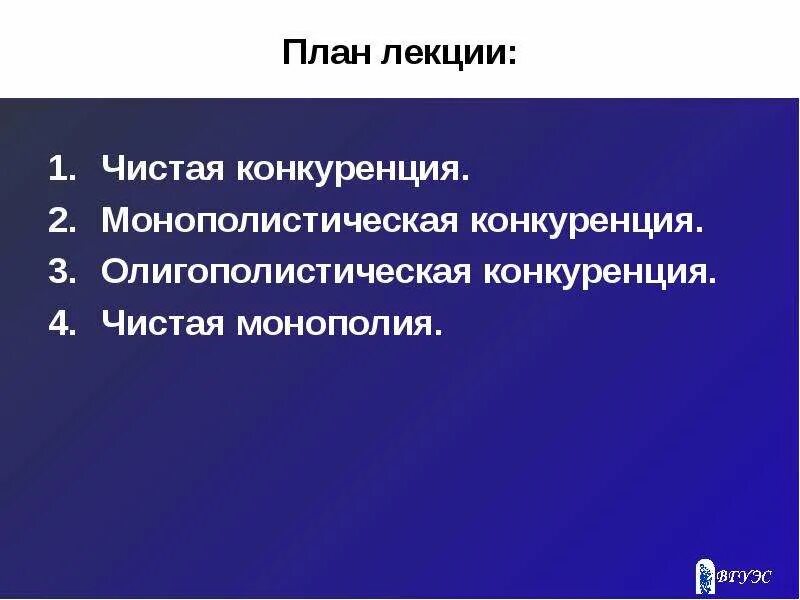 План лекции:

1. Чистая конкуренция.
2. Монополистическая конкуренция.
3. Олигополистическая конкуренция.
4. Чистая монополия.

ВГУЭС